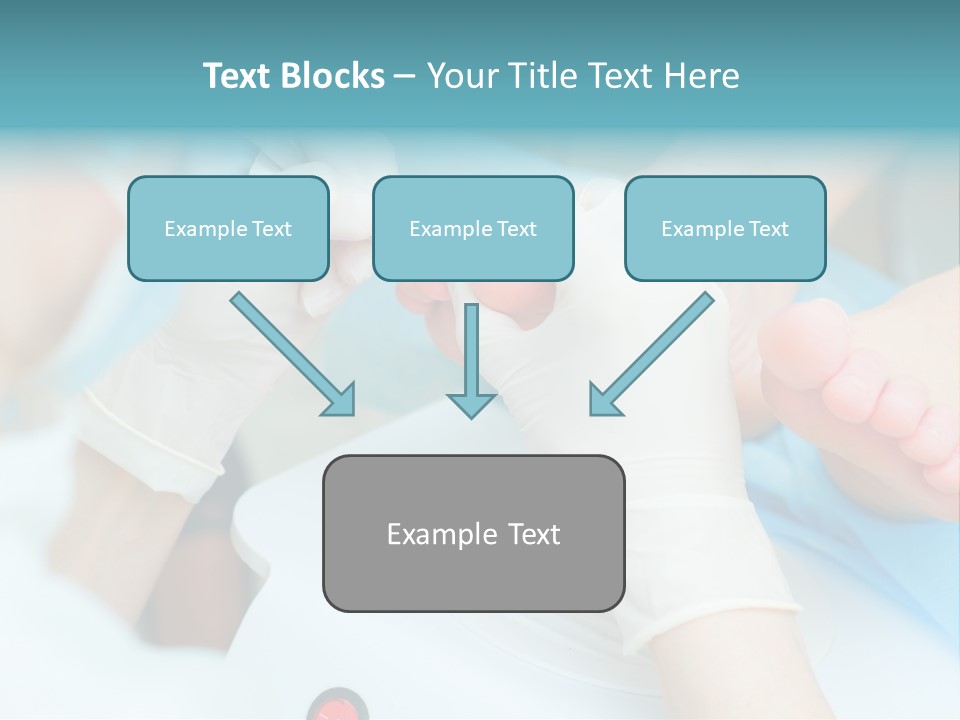 Text Blocks – Your Title Text Here

Example Text

Example Text

Example Text

Example Text